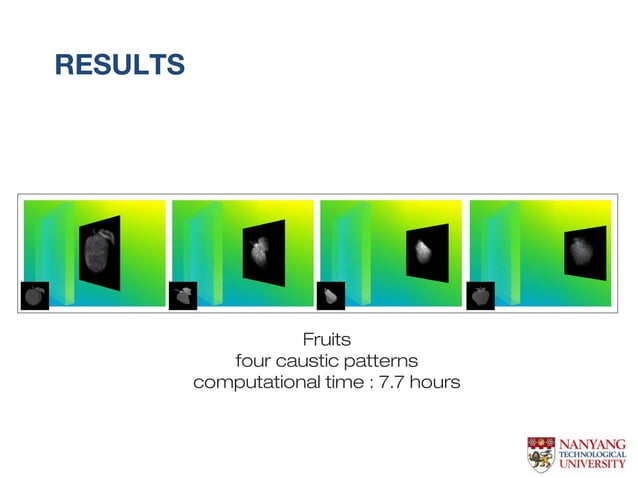 RESULTS

Fruits
four caustic patterns
computational time : 7.7 hours

NANYANG TECHNOLOGICAL UNIVERSITY